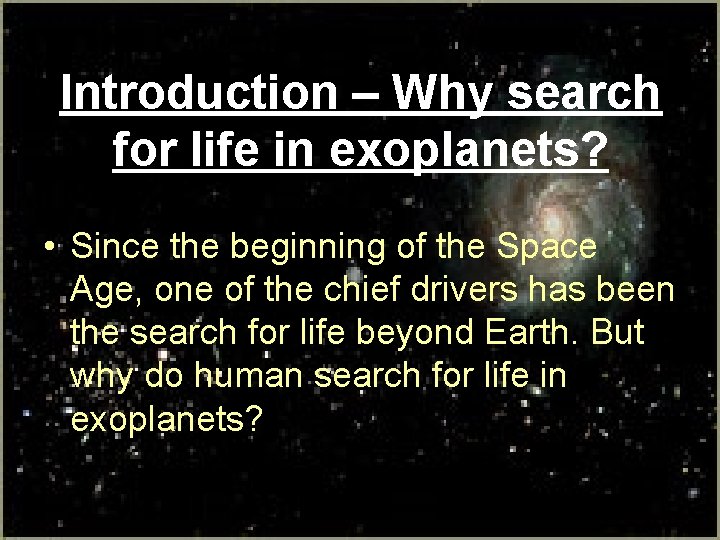 Introduction – Why search for life in exoplanets?

• Since the beginning of the Space Age, one of the chief drivers has been the search for life beyond Earth. But why do human search for life in exoplanets?